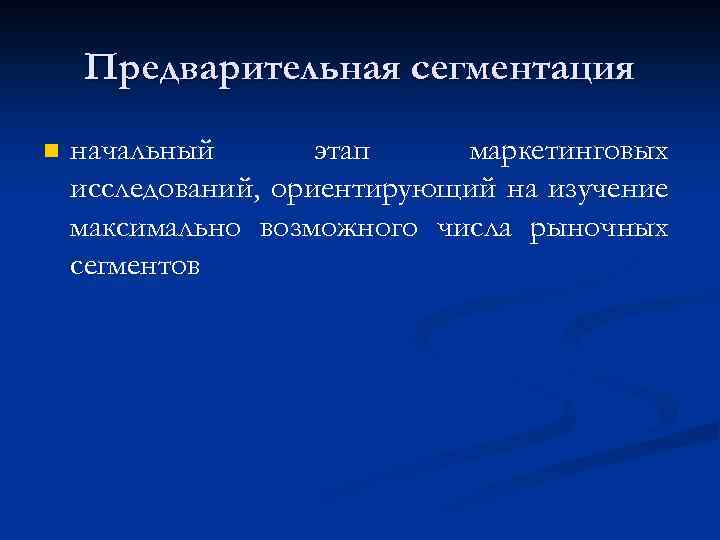 Предварительная сегментация

начальный этап маркетинговых исследований, ориентирующий на изучение максимально возможного числа рыночных сегментов